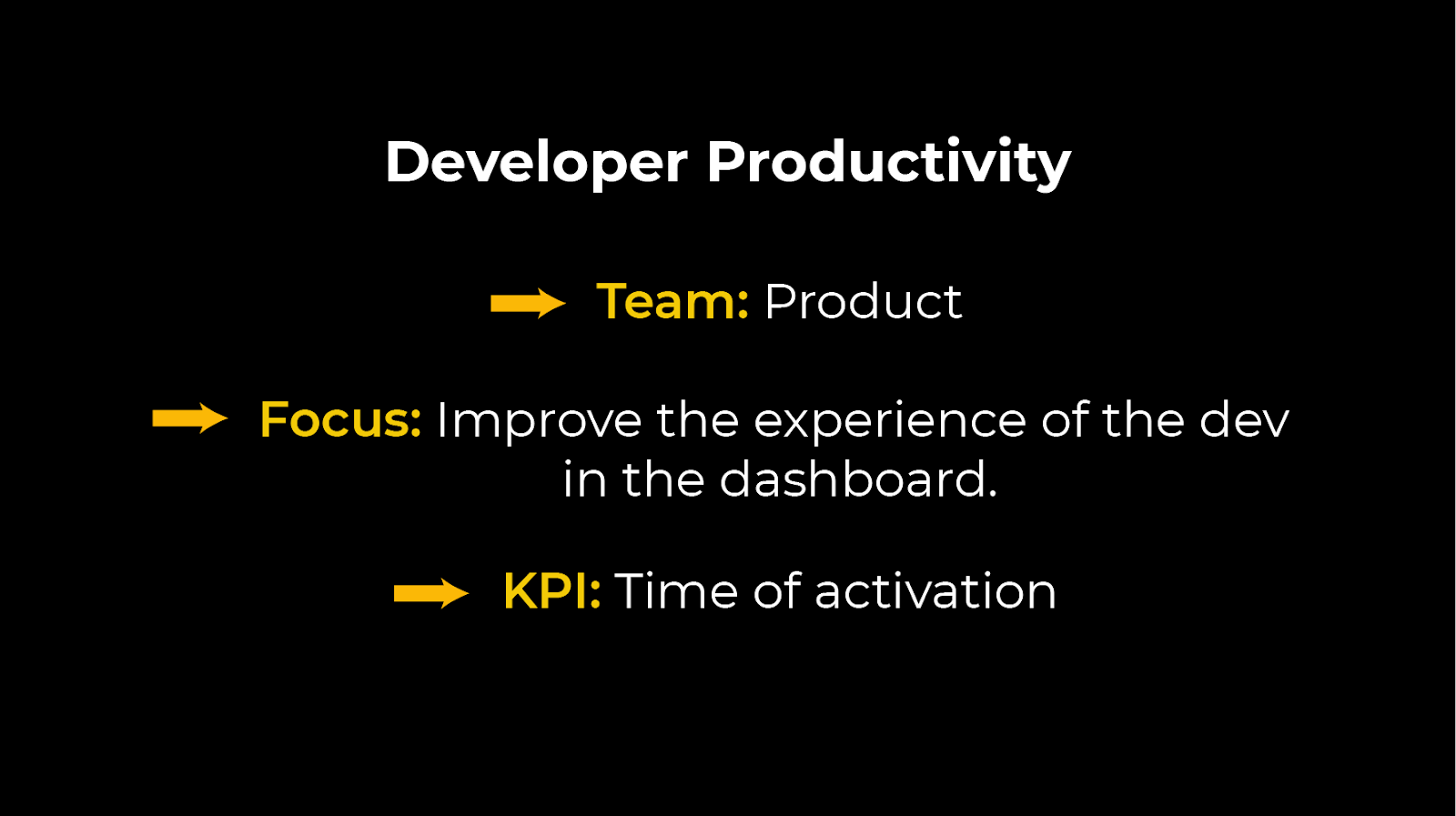 Developer Productivity

Team: Product

Focus: Improve the experience of the dev in the dashboard.

KPI: Time of activation